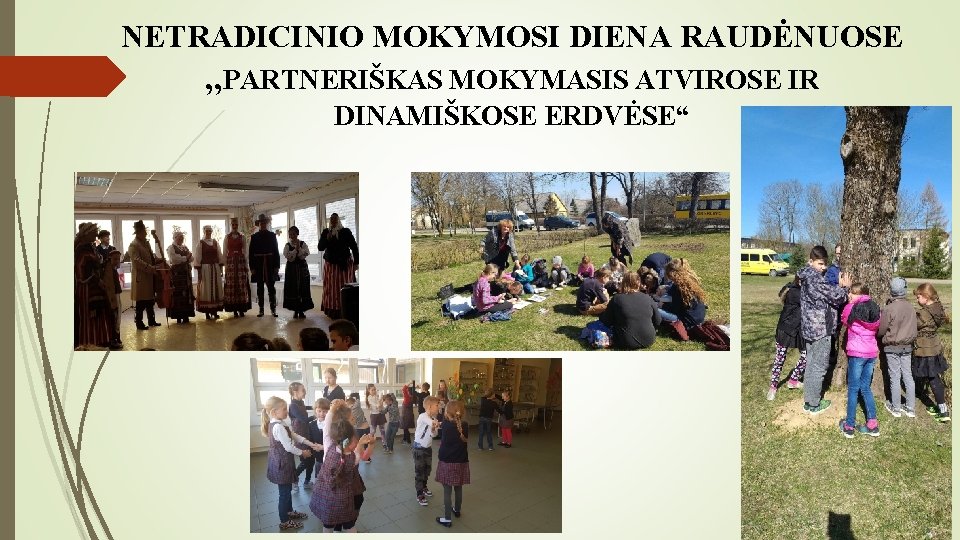 NETRADICINIO MOKYMOSI DIENA RAUDĖNUOSE

„PARTNERIŠKAS MOKYMASIS ATVIROSE IR DINAMIŠKOSE ERDVĖSE“